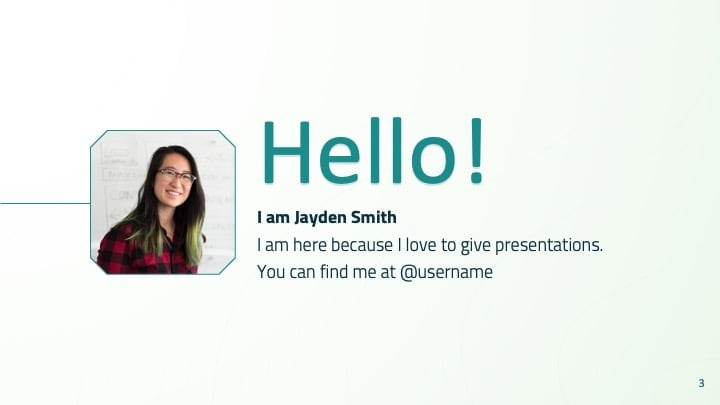 Hello!

I am Jayden Smith

I am here because I love to give presentations.
You can find me at @username

3